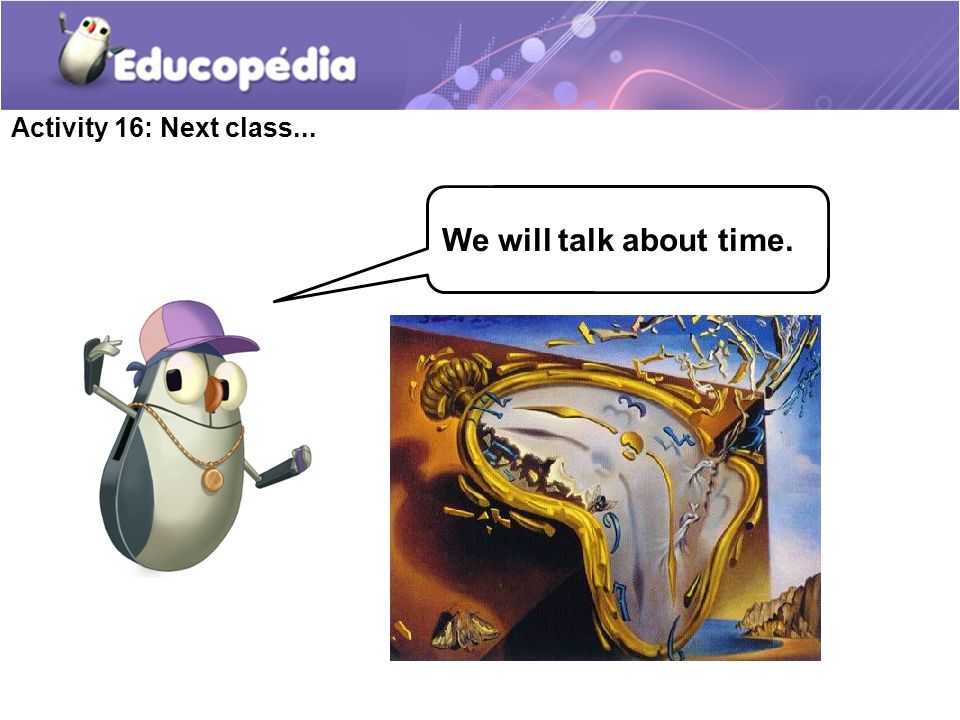 Educopédia

Activity 16: Next class...

We will talk about time.